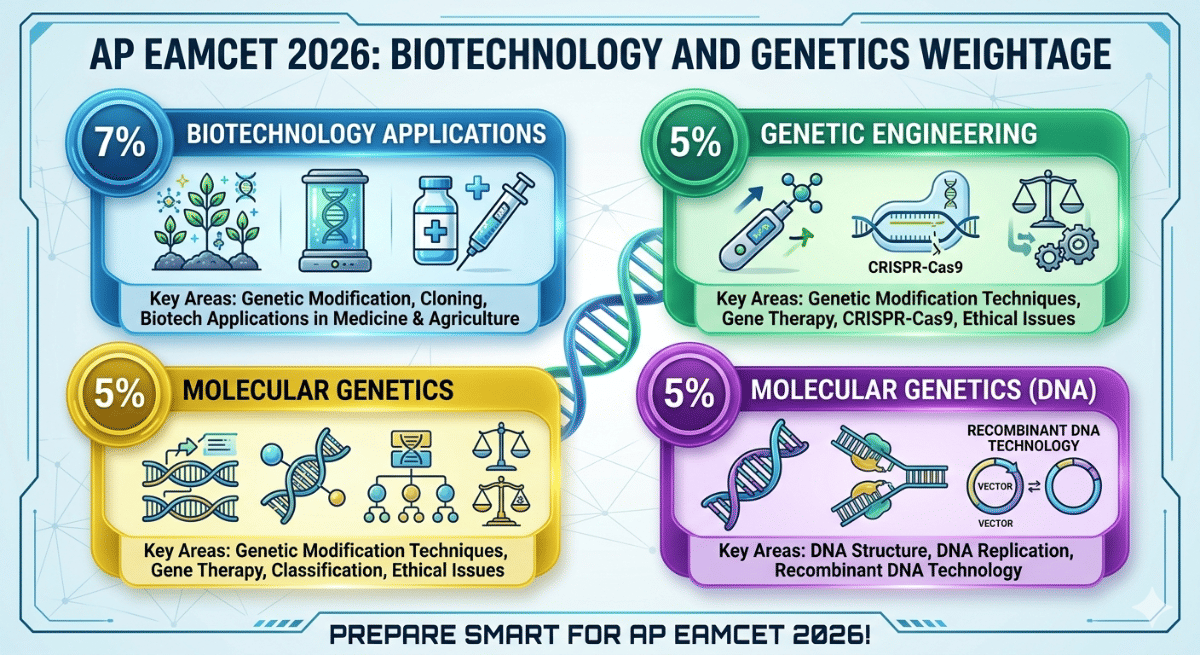 AP EAMCET 2026: BIOTECHNOLOGY AND GENETICS WEIGHTAGE

7% BIOTECHNOLOGY APPLICATIONS

Key Areas: Genetic Modification, Cloning, Biotech Applications in Medicine & Agriculture

5% GENETIC ENGINEERING

CRISPR-Cas9

Key Areas: Genetic Modification Techniques, Gene Therapy, CRISPR-Cas9, Ethical Issues

5% MOLECULAR GENETICS

Key Areas: Genetic Modification Techniques, Gene Therapy, Classification, Ethical Issues

5% MOLECULAR GENETICS (DNA)

RECOMBINANT DNA TECHNOLOGY

VECTOR

VECTOR

Key Areas: DNA Structure, DNA Replication, Recombinant DNA Technology

PREPARE SMART FOR AP EAMCET 2026!